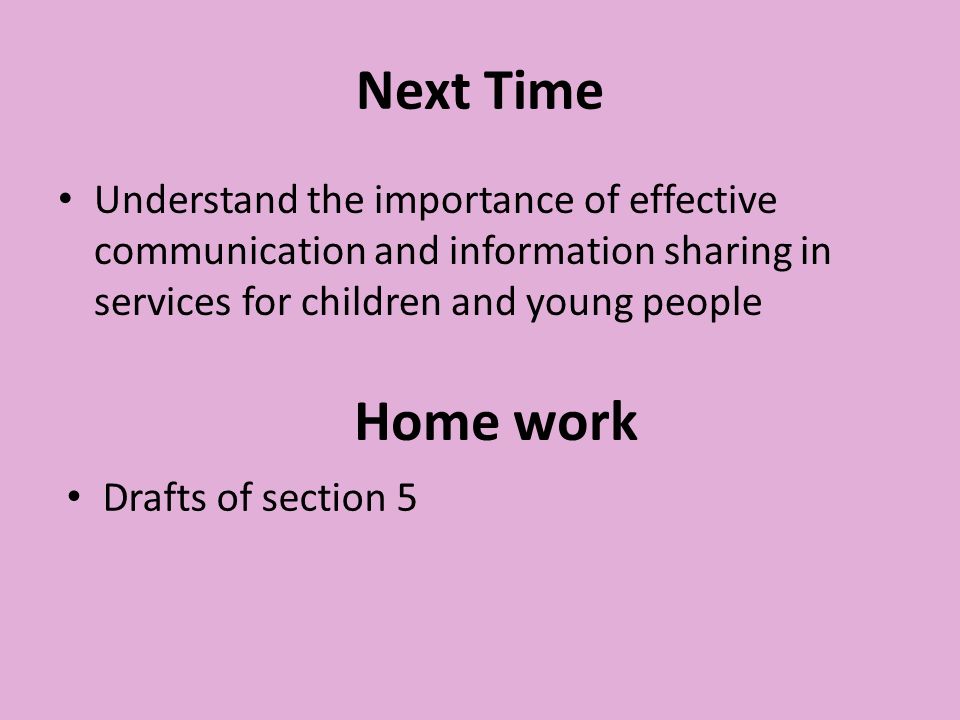 Next Time

• Understand the importance of effective communication and information sharing in services for children and young people

Home work

• Drafts of section 5